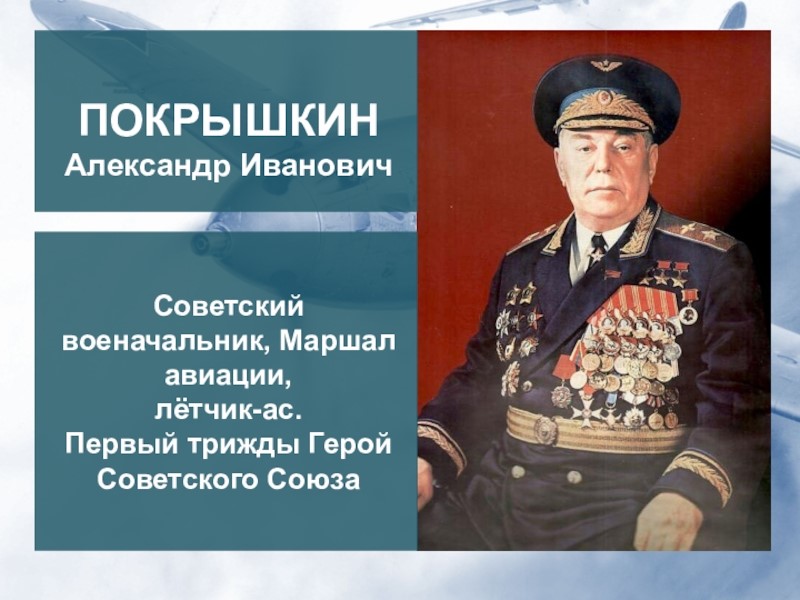 ПОКРЫШКИН
Александр Иванович

Советский военачальник, Маршал авиации, лётчик-ас.
Первый трижды Герой Советского Союза